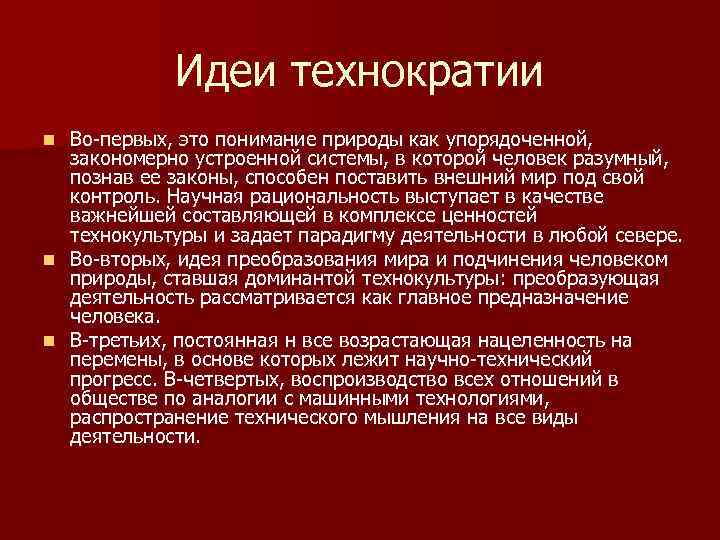 Идеи технократии

Во-первых, это понимание природы как упорядоченной, закономерно устроенной системы, в которой человек разумный, познав ее законы, способен поставить внешний мир под свой контроль. Научная рациональность выступает в качестве важнейшей составляющей в комплексе ценностей технокультуры и задает парадигму деятельности в любой севере.

Во-вторых, идея преобразования мира и подчинения человеком природы, ставшая доминантой технокультуры: преобразующая деятельность рассматривается как главное предназначение человека.

В-третьих, постоянная н все возрастающая нацеленность на перемены, в основе которых лежит научно-технический прогресс. В-четвертых, воспроизводство всех отношений в обществе по аналогии с машинными технологиями, распространение технического мышления на все виды деятельности.